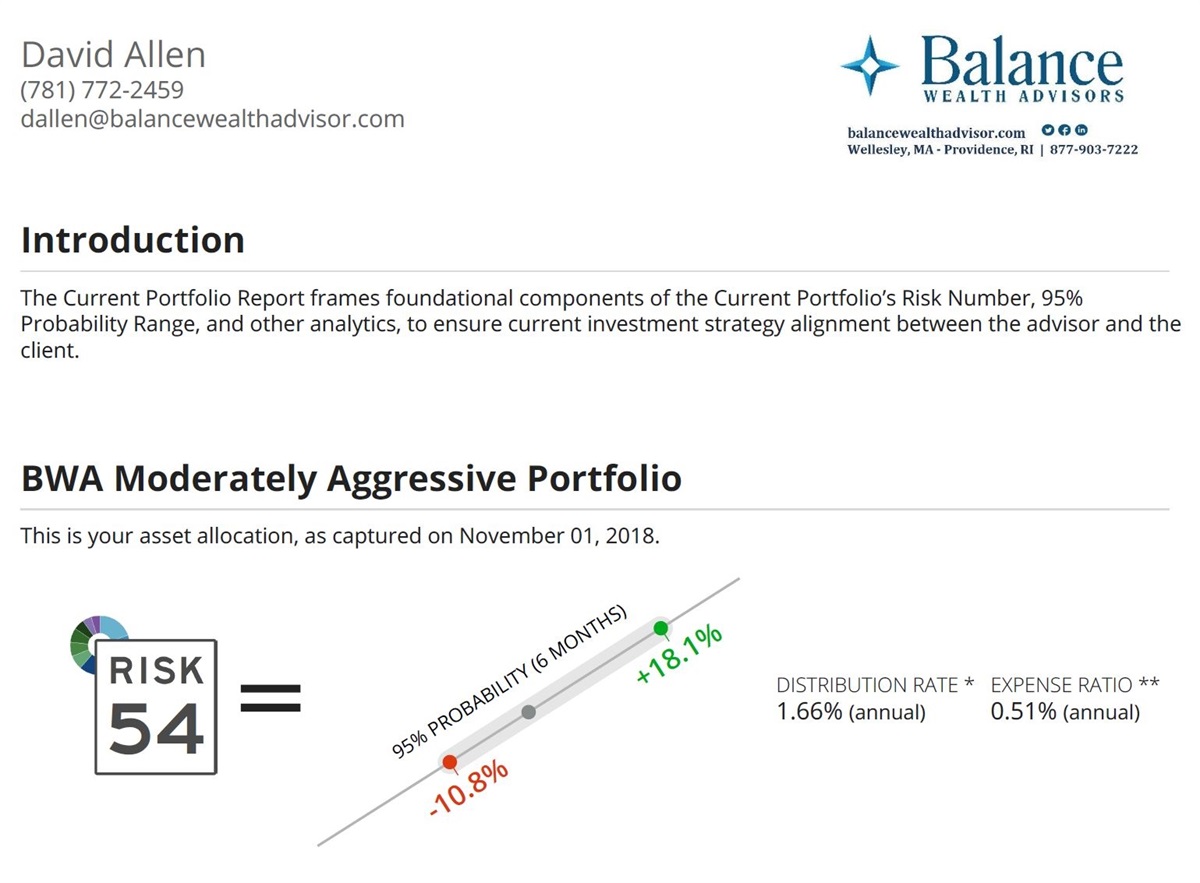 David Allen
(781) 772-2459
dallen@balancewealthadvisor.com

Balance
WEALTH ADVISORS
balancewealthadvisor.com
Wellesley, MA - Providence, RI | 877-903-7222

Introduction

The Current Portfolio Report frames foundational components of the Current Portfolio's Risk Number, 95% Probability Range, and other analytics, to ensure current investment strategy alignment between the advisor and the client.

BWA Moderately Aggressive Portfolio

This is your asset allocation, as captured on November 01, 2018.

RISK
54
=
95% PROBABILITY (6 MONTHS)
+18.1%
-10.8%

DISTRIBUTION RATE *
1.66% (annual)

EXPENSE RATIO **
0.51% (annual)